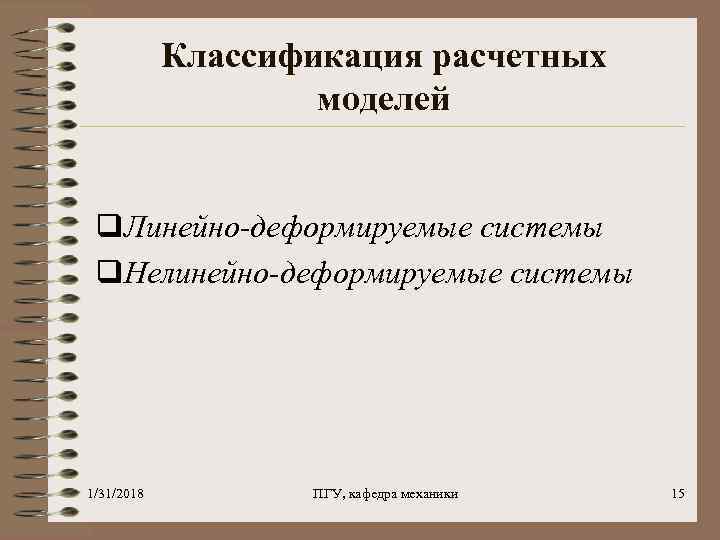 Классификация расчетных моделей

❑Линейно-деформируемые системы
❑Нелинейно-деформируемые системы

1/31/2018

ПГУ, кафедра механики

15